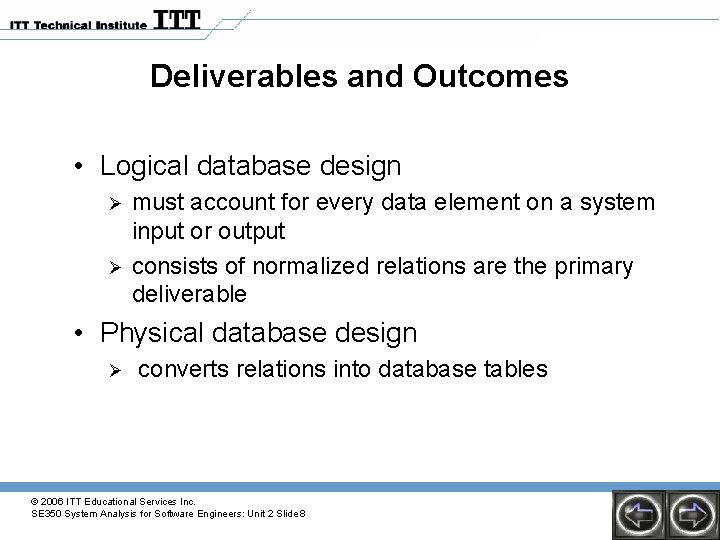 ITT Technical Institute ITT

Deliverables and Outcomes

• Logical database design
➢ must account for every data element on a system input or output
➢ consists of normalized relations are the primary deliverable
• Physical database design
➢ converts relations into database tables

© 2006 ITT Educational Services Inc.
SE350 System Analysis for Software Engineers: Unit 2 Slide8